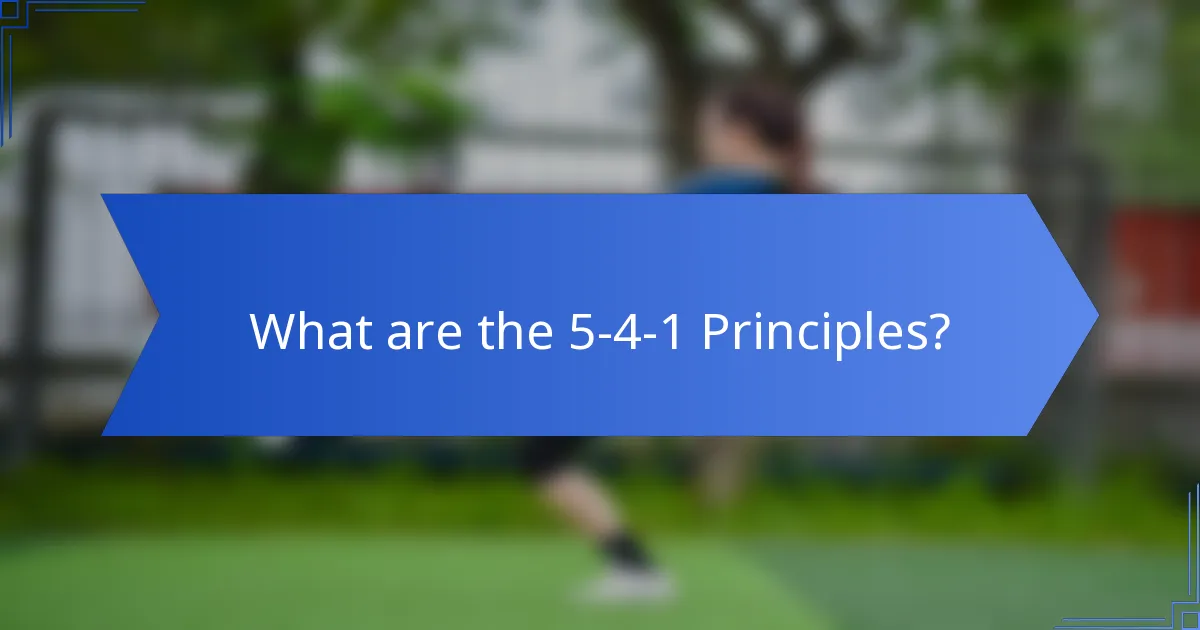 What are the 5-4-1 Principles?